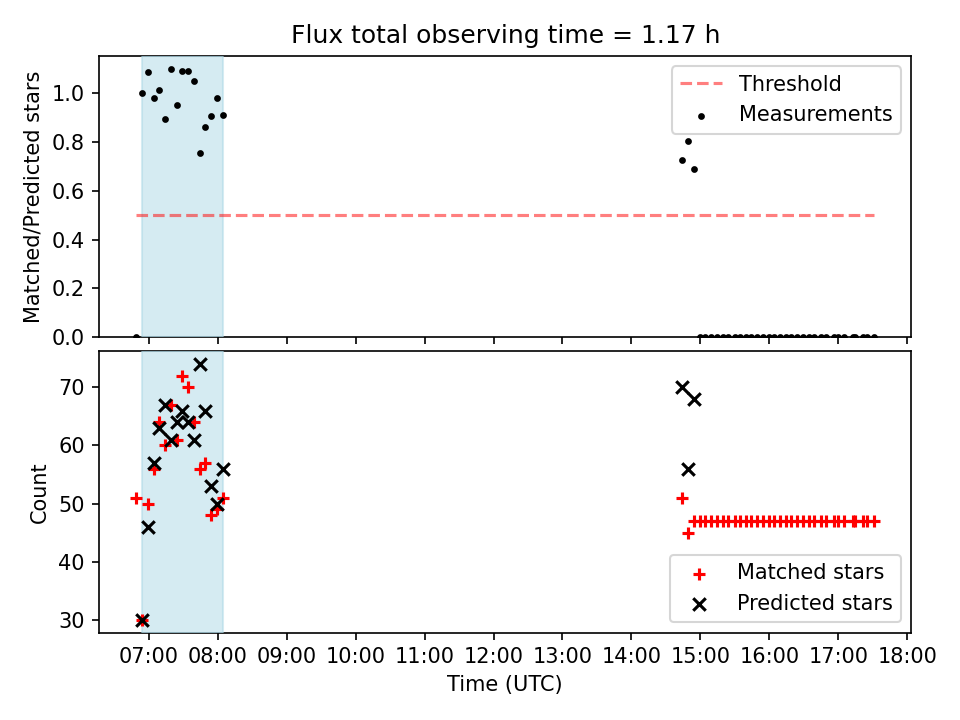 Flux total observing time = 1.17 h

Matched/Predicted stars

1.0
0.8
0.6
0.4
0.2
0.0

Threshold
Measurements

Count

70
60
50
40
30

Matched stars
Predicted stars

07:00 08:00 09:00 10:00 11:00 12:00 13:00 14:00 15:00 16:00 17:00 18:00

Time (UTC)